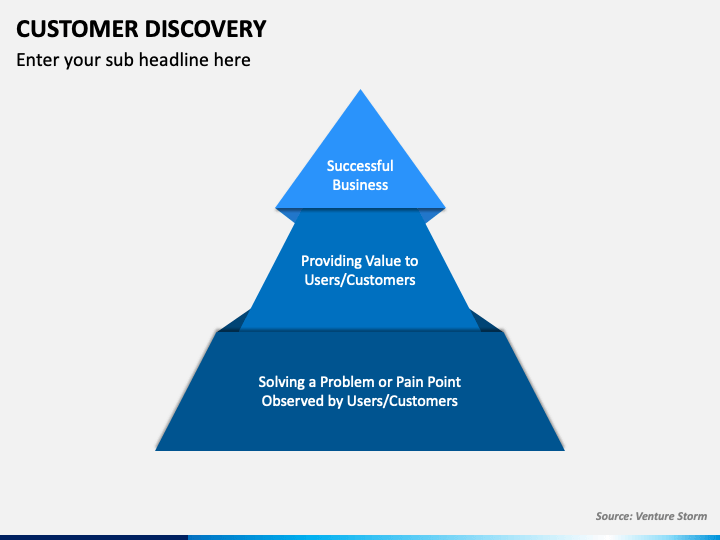 CUSTOMER DISCOVERY

Enter your sub headline here

Successful Business

Providing Value to Users/Customers

Solving a Problem or Pain Point Observed by Users/Customers

Source: Venture Storm